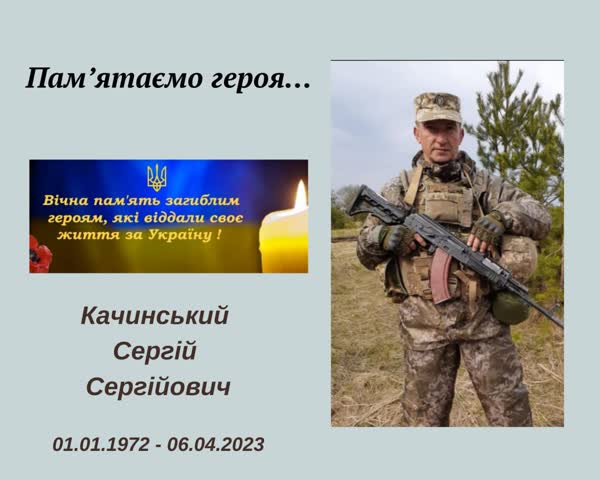 Пам’ятаємо героя...

Вічна пам'ять загиблим героям, які віддали своє життя за Україну !

Качинський Сергій Сергійович

01.01.1972 - 06.04.2023